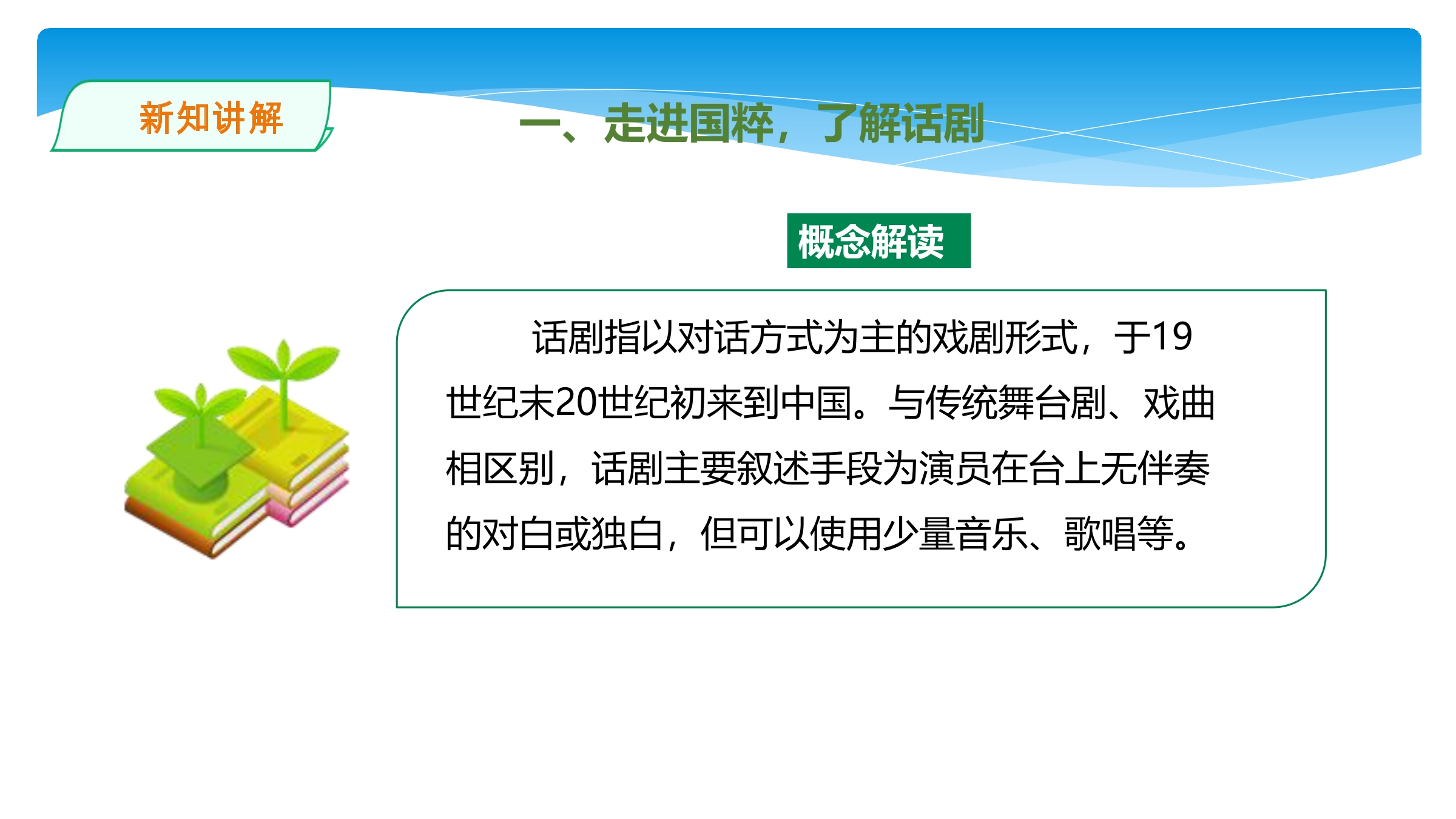 新知讲解

一、走进国粹，了解话剧

概念解读

话剧指以对话方式为主的戏剧形式，于19世纪末20世纪初来到中国。与传统舞台剧、戏曲相区别，话剧主要叙述手段为演员在台上无伴奏的对白或独白，但可以使用少量音乐、歌唱等。